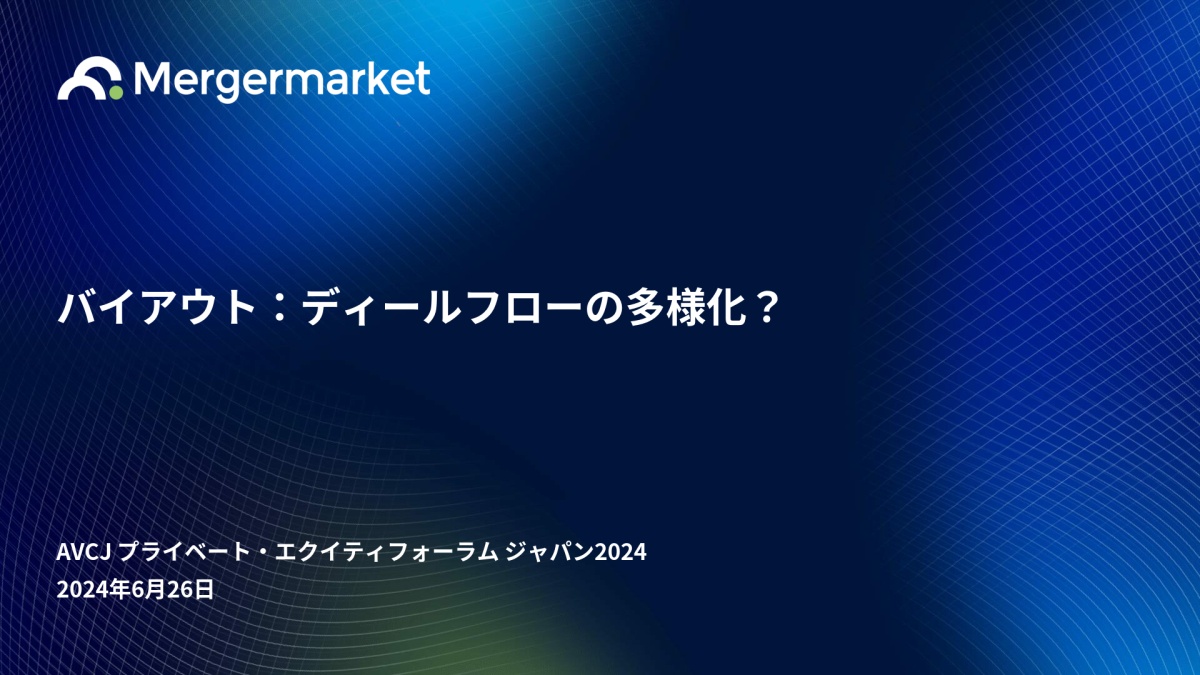 Mergermarket

バイアウト：ディールフローの多様化？

AVCJ プライベート・エクイティフォーラム ジャパン2024
2024年6月26日